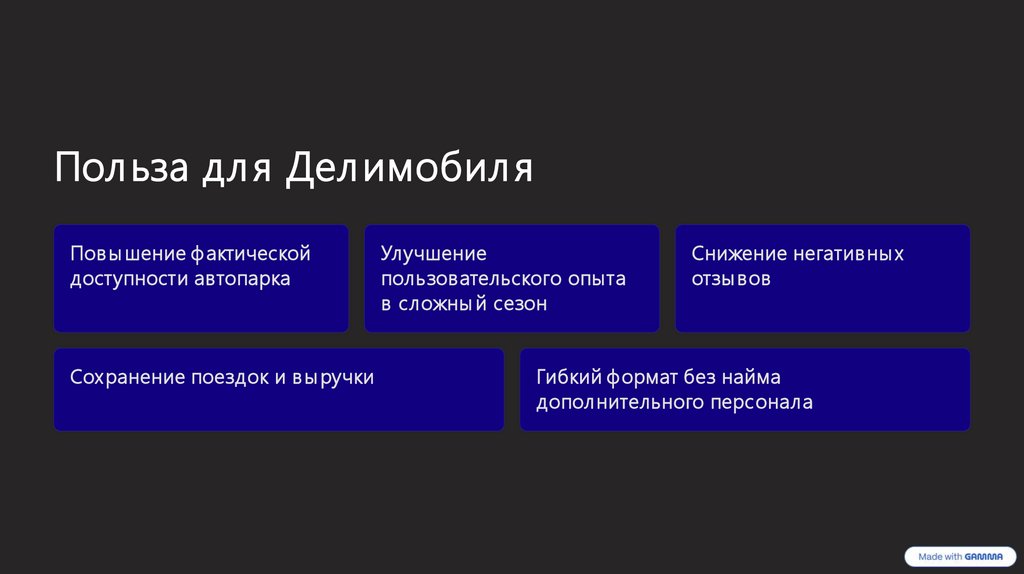 Польза для Делимобиля

Повышение фактической доступности автопарка

Улучшение пользовательского опыта в сложный сезон

Снижение негативных отзывов

Сохранение поездок и выручки

Гибкий формат без найма дополнительного персонала

Made with GAMMA